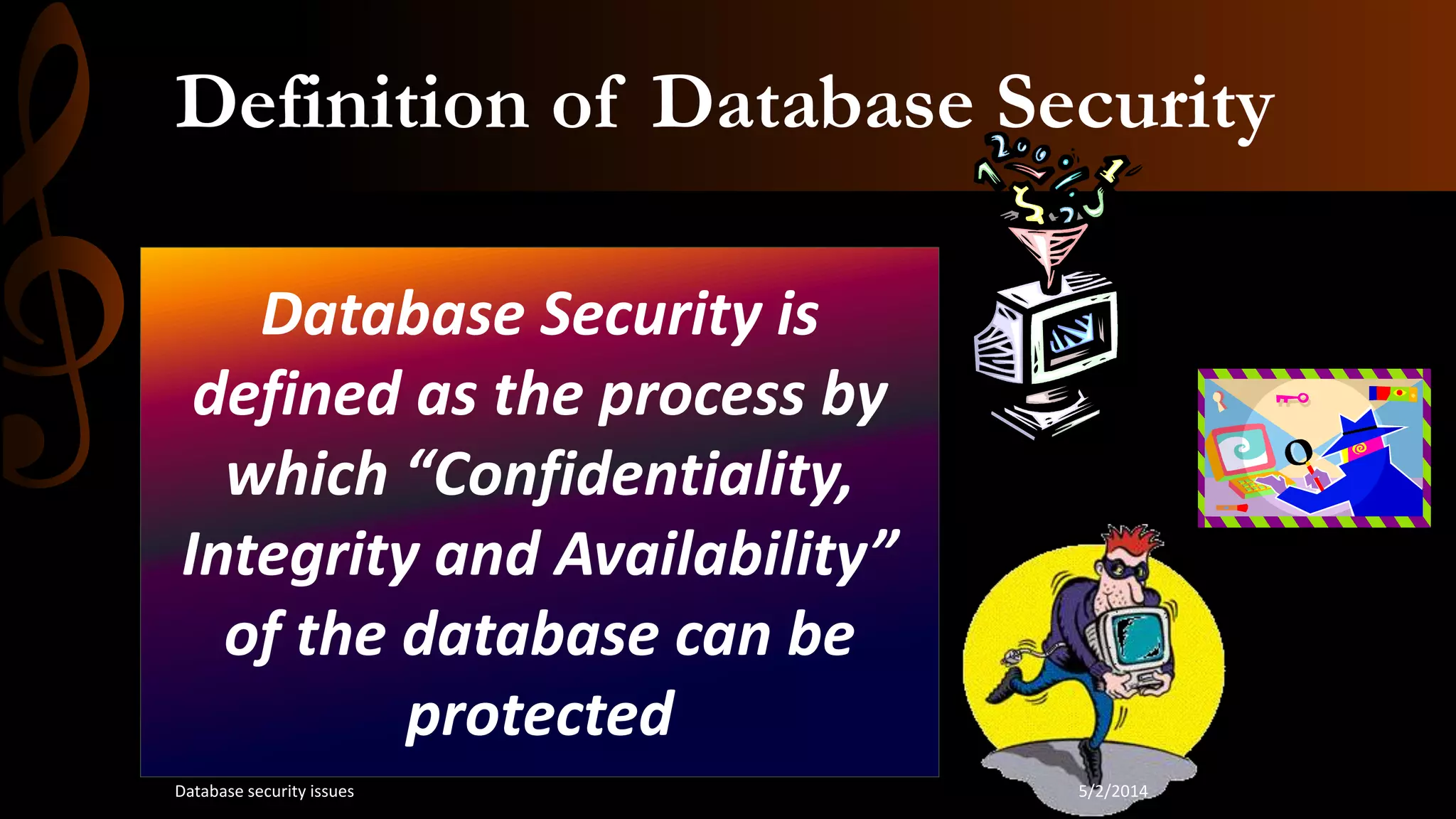 Definition of Database Security

Database Security is defined as the process by which “Confidentiality, Integrity and Availability” of the database can be protected

Database security issues

5/2/2014